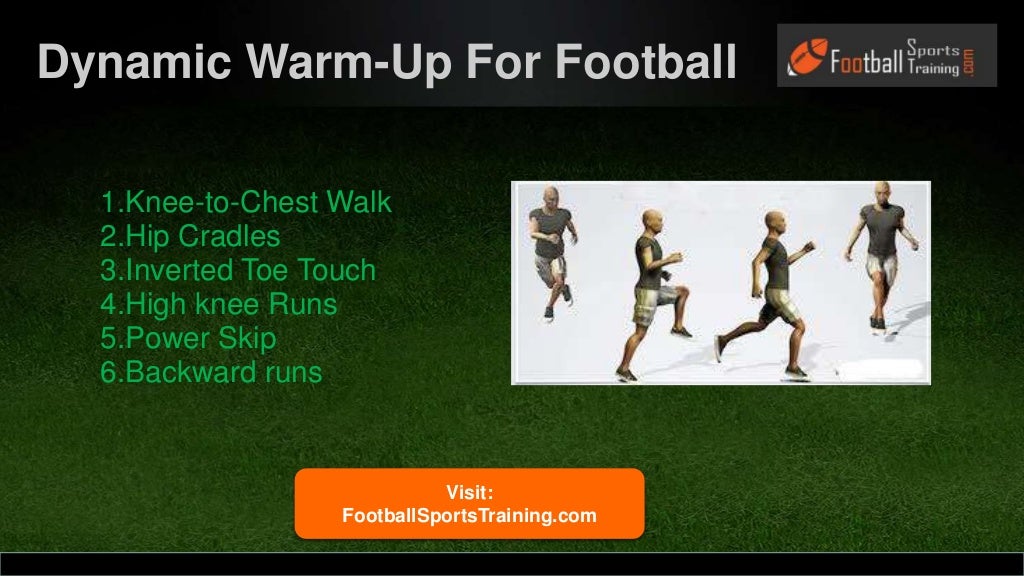 Dynamic Warm-Up For Football

Football Sports Training .com

1.Knee-to-Chest Walk
2.Hip Cradles
3.Inverted Toe Touch
4.High knee Runs
5.Power Skip
6.Backward runs

Visit:
FootballSportsTraining.com